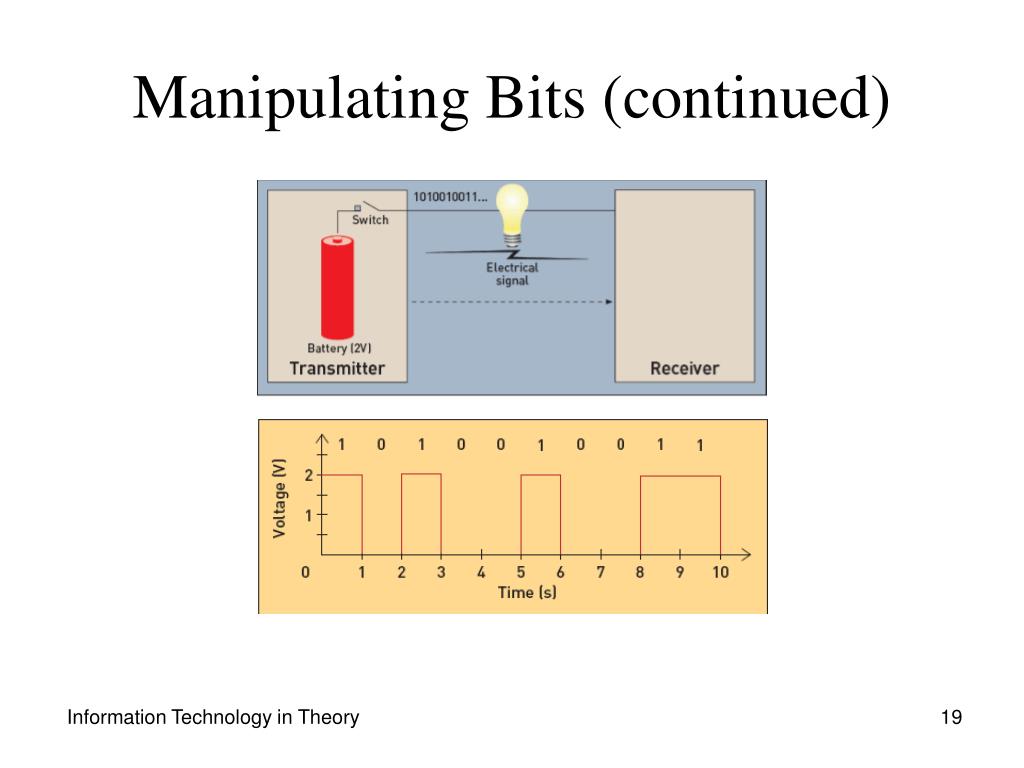 Manipulating Bits (continued)

1010010011...

Switch

Electrical signal

Battery (2V)

Transmitter

Receiver

1 0 1 0 0 1 0 0 1 1

Voltage (V)

2

1

0 1 2 3 4 5 6 7 8 9 10

Time (s)

Information Technology in Theory

19